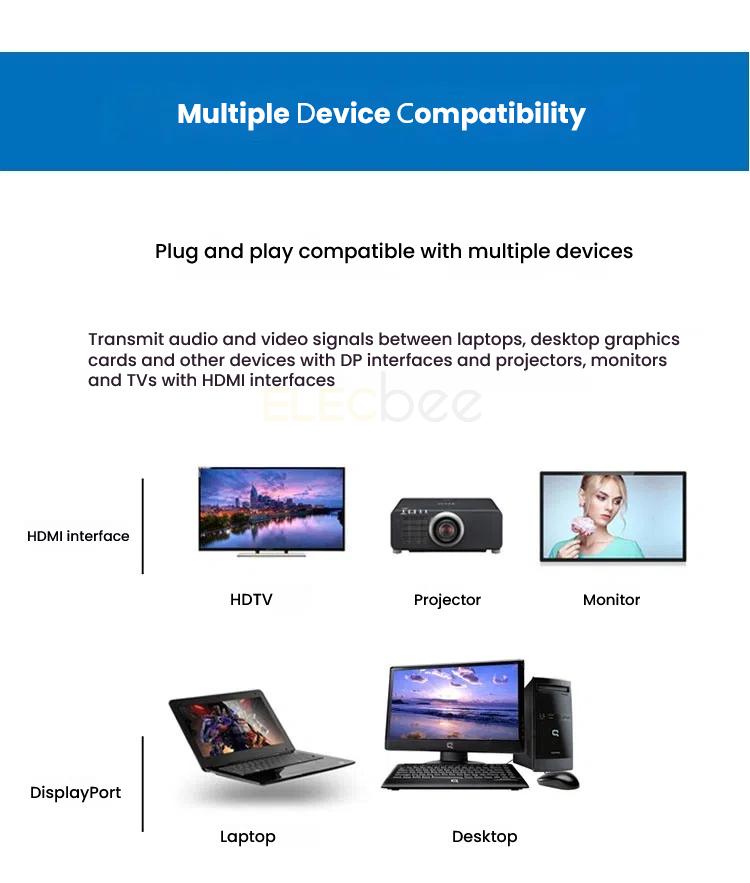 Multiple Device Compatibility

Plug and play compatible with multiple devices

Transmit audio and video signals between laptops, desktop graphics cards and other devices with DP interfaces and projectors, monitors and TVs with HDMI interfaces

ELECbee

HDMI interface

HDTV

Projector

Monitor

DisplayPort

Laptop

Desktop